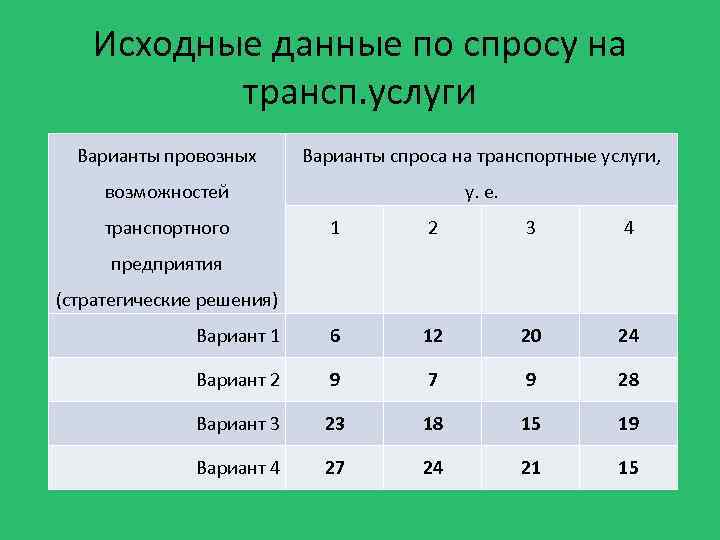 Исходные данные по спросу на трансп.услуги

| Варианты провозных возможностей транспортного предприятия (стратегические решения) | Варианты спроса на транспортные услуги, у. е. | | | |
|---|---|---|---|---|
| | 1 | 2 | 3 | 4 |
| Вариант 1 | 6 | 12 | 20 | 24 |
| Вариант 2 | 9 | 7 | 9 | 28 |
| Вариант 3 | 23 | 18 | 15 | 19 |
| Вариант 4 | 27 | 24 | 21 | 15 |